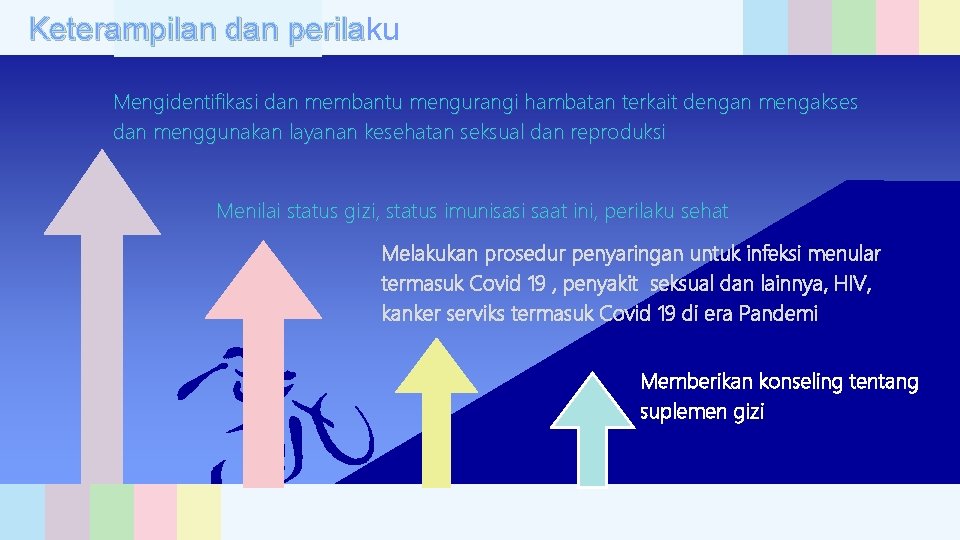 Keterampilan dan perilaku

Mengidentifikasi dan membantu mengurangi hambatan terkait dengan mengakses dan menggunakan layanan kesehatan seksual dan reproduksi

Menilai status gizi, status imunisasi saat ini, perilaku sehat

Melakukan prosedur penyaringan untuk infeksi menular termasuk Covid 19 , penyakit seksual dan lainnya, HIV, kanker serviks termasuk Covid 19 di era Pandemi

Memberikan konseling tentang suplemen gizi